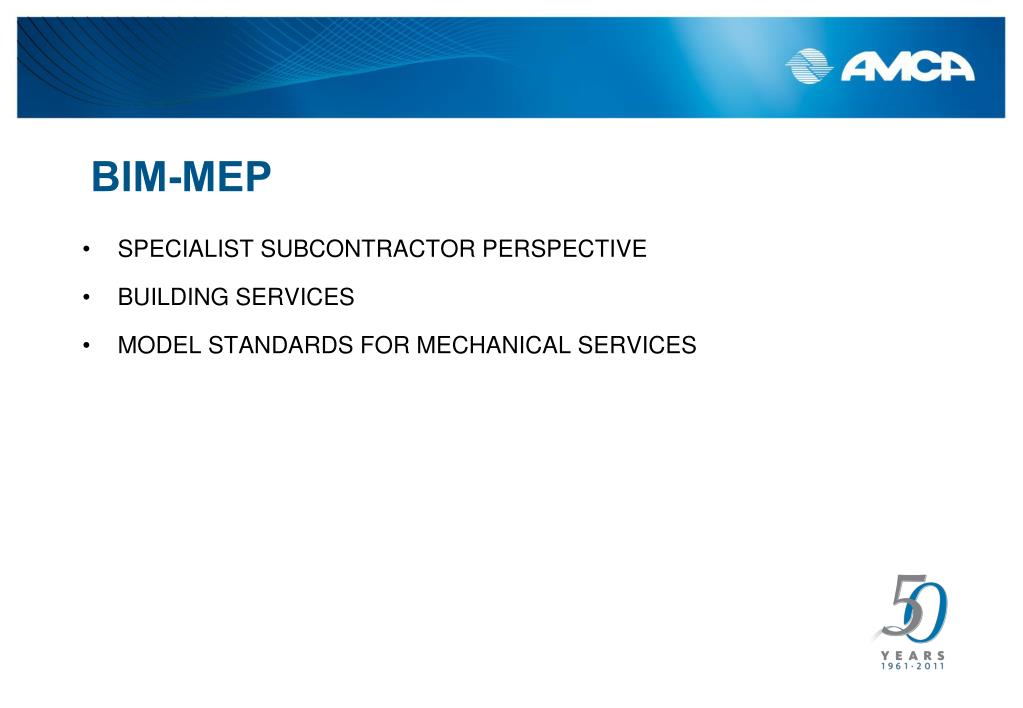 AMCA

BIM-MEP

• SPECIALIST SUBCONTRACTOR PERSPECTIVE

• BUILDING SERVICES

• MODEL STANDARDS FOR MECHANICAL SERVICES

50
YEARS
1961-2011